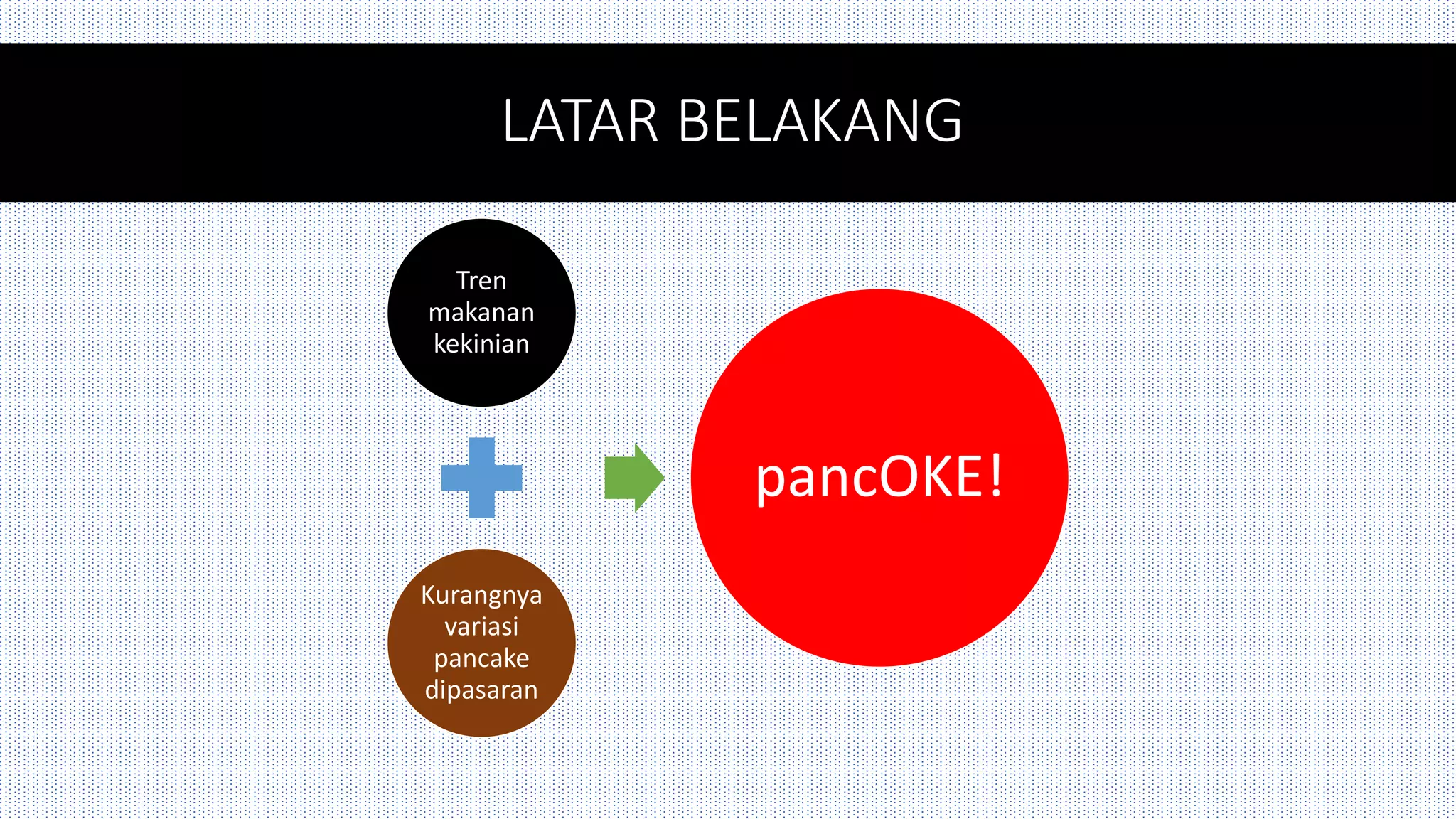 LATAR BELAKANG

Tren makanan kekinian

Kurangnya variasi pancake dipasaran

pancOKE!